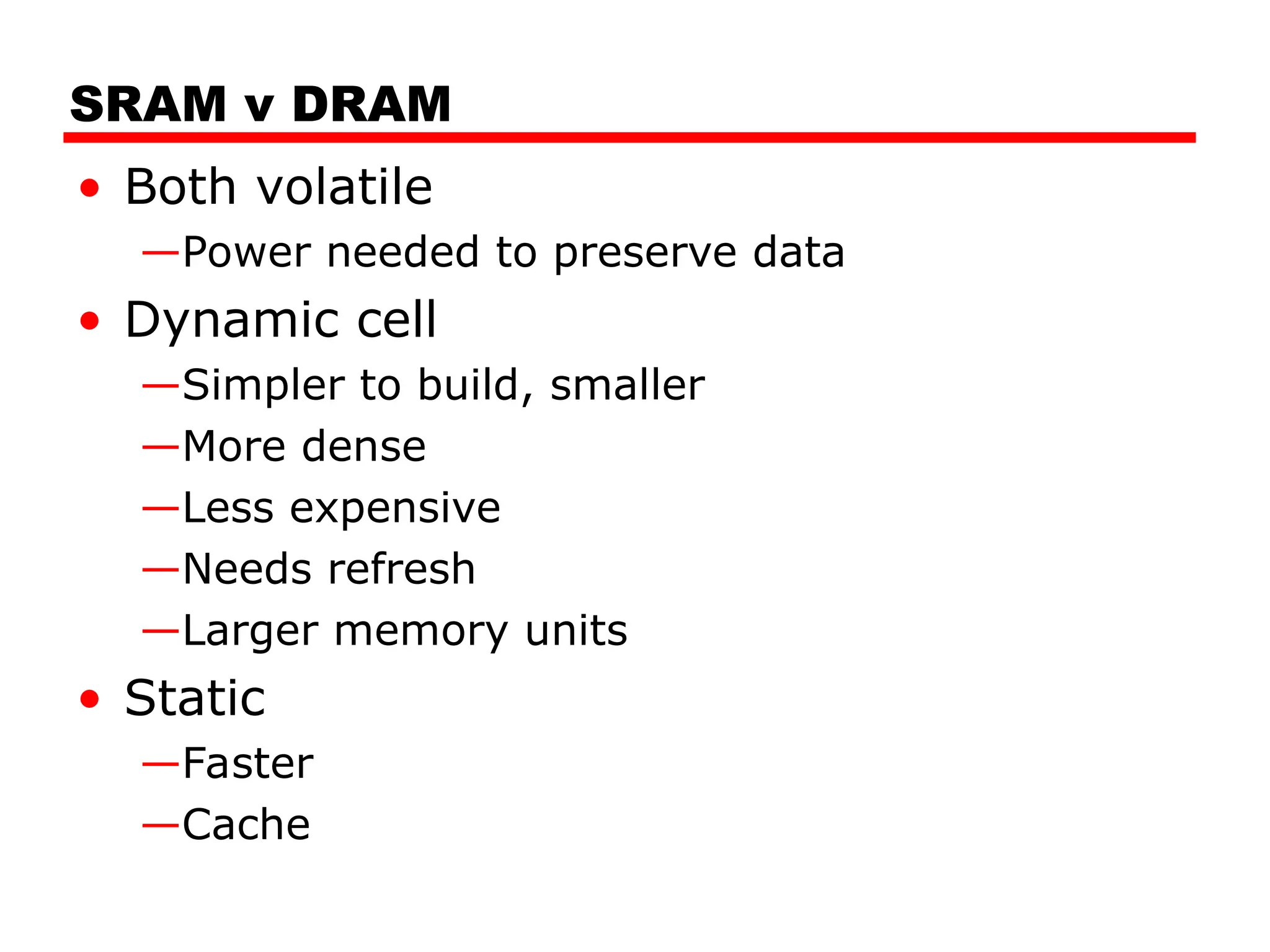 SRAM v DRAM

• Both volatile
—Power needed to preserve data
• Dynamic cell
—Simpler to build, smaller
—More dense
—Less expensive
—Needs refresh
—Larger memory units
• Static
—Faster
—Cache